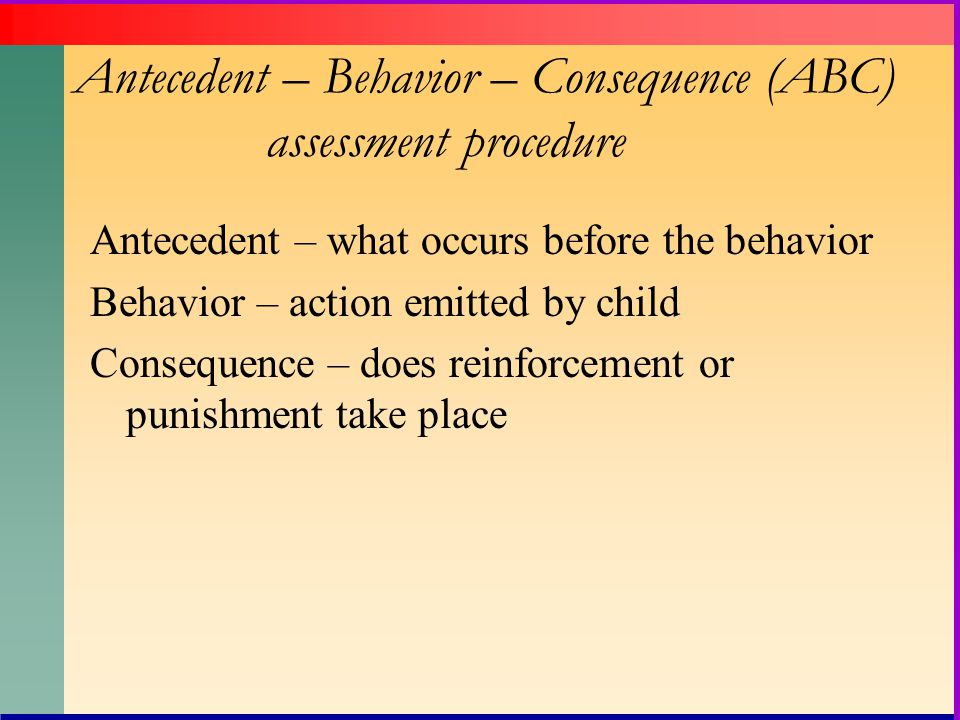 Antecedent – Behavior – Consequence (ABC) assessment procedure

Antecedent – what occurs before the behavior

Behavior – action emitted by child

Consequence – does reinforcement or punishment take place